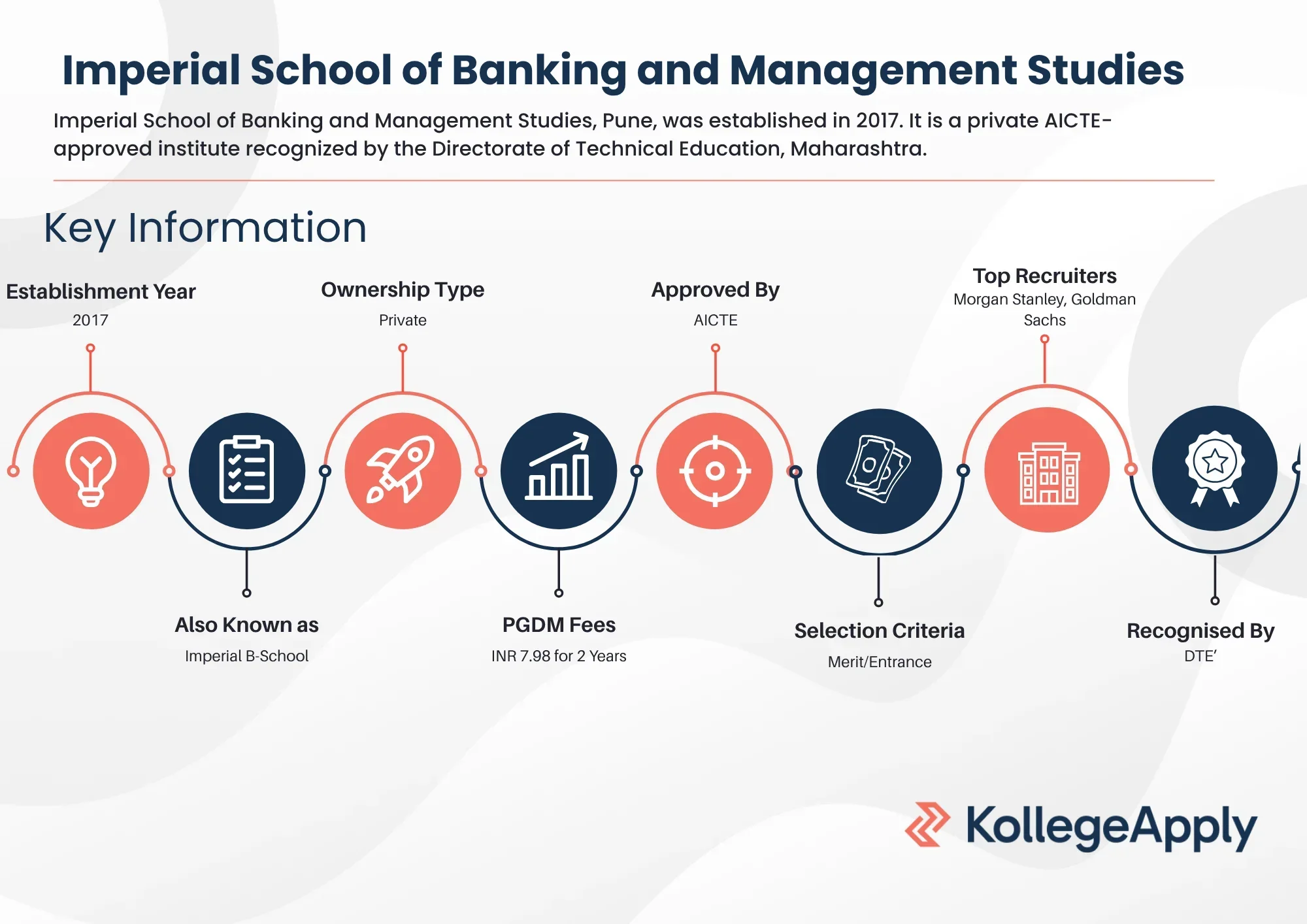 Imperial School of Banking and Management Studies

Imperial School of Banking and Management Studies, Pune, was established in 2017. It is a private AICTE-approved institute recognized by the Directorate of Technical Education, Maharashtra.

Key Information

Establishment Year
2017

Ownership Type
Private

Approved By
AICTE

Top Recruiters
Morgan Stanley, Goldman Sachs

Also Known as
Imperial B-School

PGDM Fees
INR 7.98 for 2 Years

Selection Criteria
Merit/Entrance

Recognised By
DTE'

KollegeApply